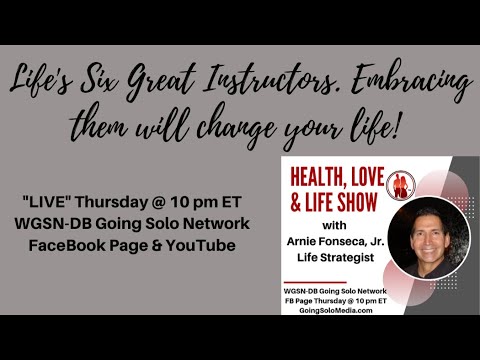 Life's Six Great Instructors. Embracing them will change your life!

"LIVE" Thursday @ 10 pm ET
WGSN-DB Going Solo Network
FaceBook Page & YouTube

HEALTH, LOVE & LIFE SHOW
with
Arnie Fonseca, Jr.
Life Strategist

WGSN-DB Going Solo Network
FB Page Thursday @ 10 pm ET
GoingSoloMedia.com